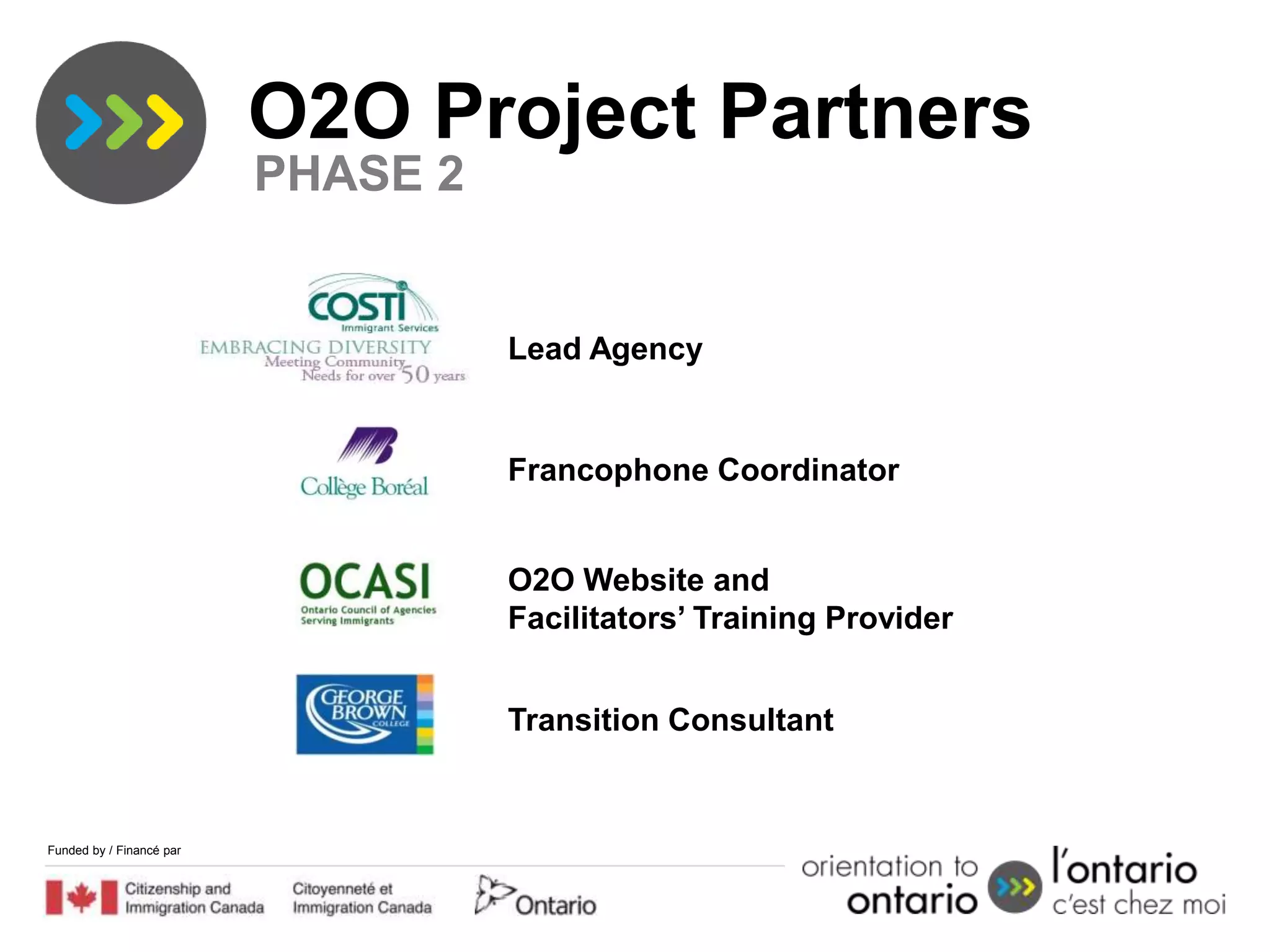 O2O Project Partners
PHASE 2

COSTI
Immigrant Services
EMBRACING DIVERSITY
Meeting Community Needs for over 50 years

Lead Agency

Collège Boréal

Francophone Coordinator

OCASI
Ontario Council of Agencies Serving Immigrants

O2O Website and Facilitators' Training Provider

GEORGE BROWN COLLEGE

Transition Consultant

Funded by / Financé par

Citizenship and Immigration Canada
Citoyenneté et Immigration Canada
Ontario

orientation to ontario
l'ontario c'est chez moi